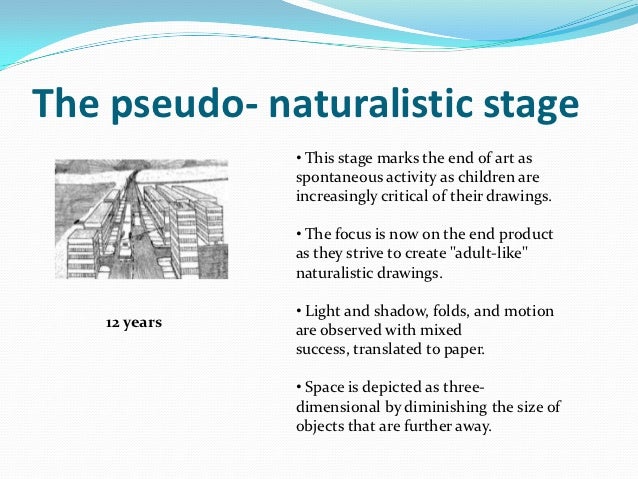 The pseudo- naturalistic stage

12 years

• This stage marks the end of art as spontaneous activity as children are increasingly critical of their drawings.

• The focus is now on the end product as they strive to create "adult-like" naturalistic drawings.

• Light and shadow, folds, and motion are observed with mixed success, translated to paper.

• Space is depicted as three-dimensional by diminishing the size of objects that are further away.